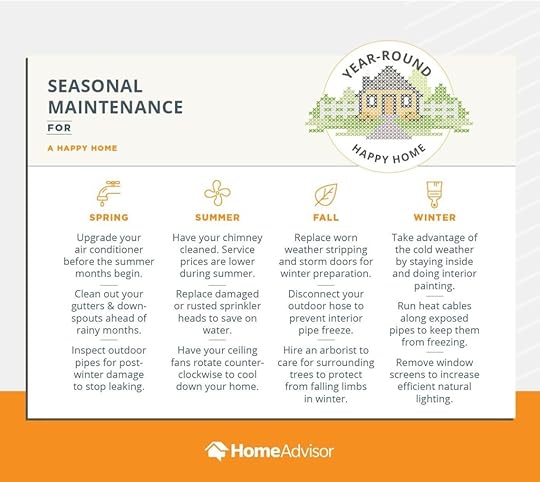 SEASONAL MAINTENANCE FOR

A HAPPY HOME

YEAR-ROUND

HAPPY HOME

SPRING

Upgrade your air conditioner before the summer months begin.

Clean out your gutters & downspouts ahead of rainy months.

Inspect outdoor pipes for post-winter damage to stop leaking.

SUMMER

Have your chimney cleaned. Service prices are lower during summer.

Replace damaged or rusted sprinkler heads to save on water.

Have your ceiling fans rotate counterclockwise to cool down your home.

FALL

Replace worn weather stripping and storm doors for winter preparation.

Disconnect your outdoor hose to prevent interior pipe freeze.

Hire an arborist to care for surrounding trees to protect from falling limbs in winter.

WINTER

Take advantage of the cold weather by staying inside and doing interior painting.

Run heat cables along exposed pipes to keep them from freezing.

Remove window screens to increase efficient natural lighting.

HomeAdvisor